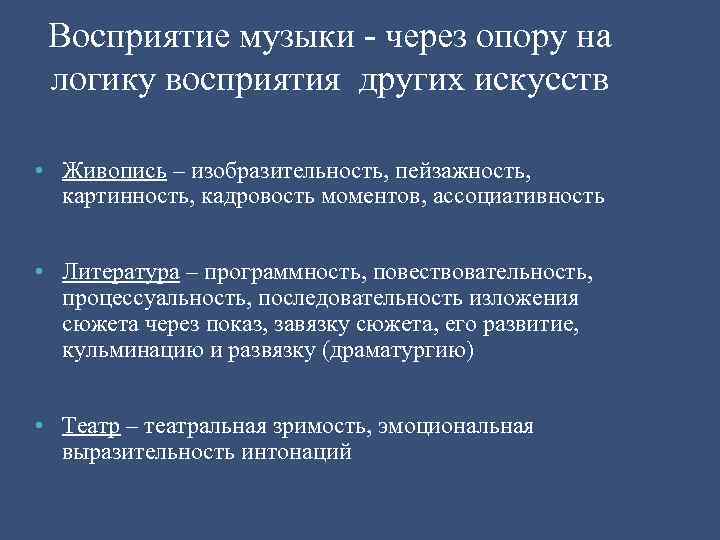 Восприятие музыки - через опору на логику восприятия других искусств

• Живопись – изобразительность, пейзажность, картинность, кадровость моментов, ассоциативность

• Литература – программность, повествовательность, процессуальность, последовательность изложения сюжета через показ, завязку сюжета, его развитие, кульминацию и развязку (драматургию)

• Театр – театральная зримость, эмоциональная выразительность интонаций